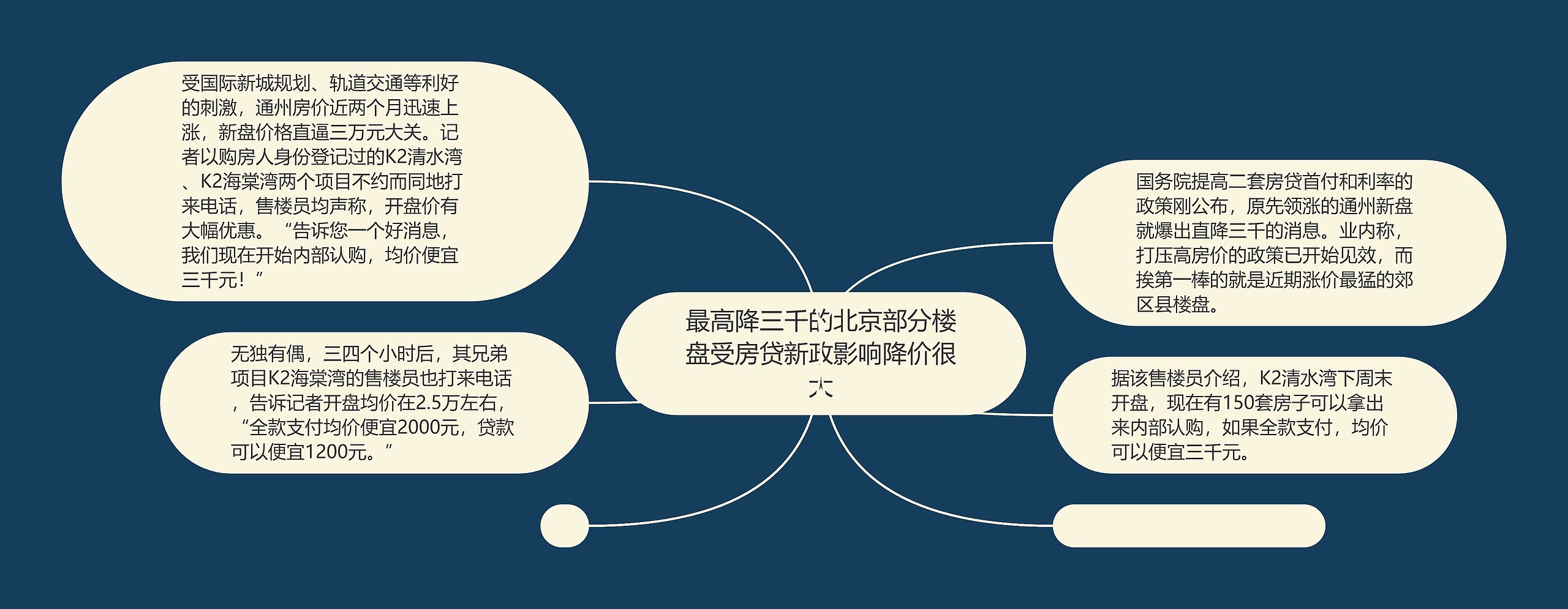 最高降三千的北京部分楼盘受房贷新政影响降价很大

受国际新城规划、轨道交通等利好的刺激，通州房价近两个月迅速上涨，新盘价格直逼三万元大关。记者以购房人身份登记过的K2清水湾、K2海棠湾两个项目不约而同地打来电话，售楼员均声称，开盘价有大幅优惠。“告诉您一个好消息，我们现在开始内部认购，均价便宜三千元！”

无独有偶，三四个小时后，其兄弟项目K2海棠湾的售楼员也打来电话，告诉记者开盘均价在2.5万左右，“全款支付均价便宜2000元，贷款可以便宜1200元。”

国务院提高二套房贷首付和利率的政策刚公布，原先领涨的通州新盘就爆出直降三千的消息。业内称，打压高房价的政策已开始见效，而挨第一棒的就是近期涨价最猛的郊区县楼盘。

据该售楼员介绍，K2清水湾下周末开盘，现在有150套房子可以拿出来内部认购，如果全款支付，均价可以便宜三千元。